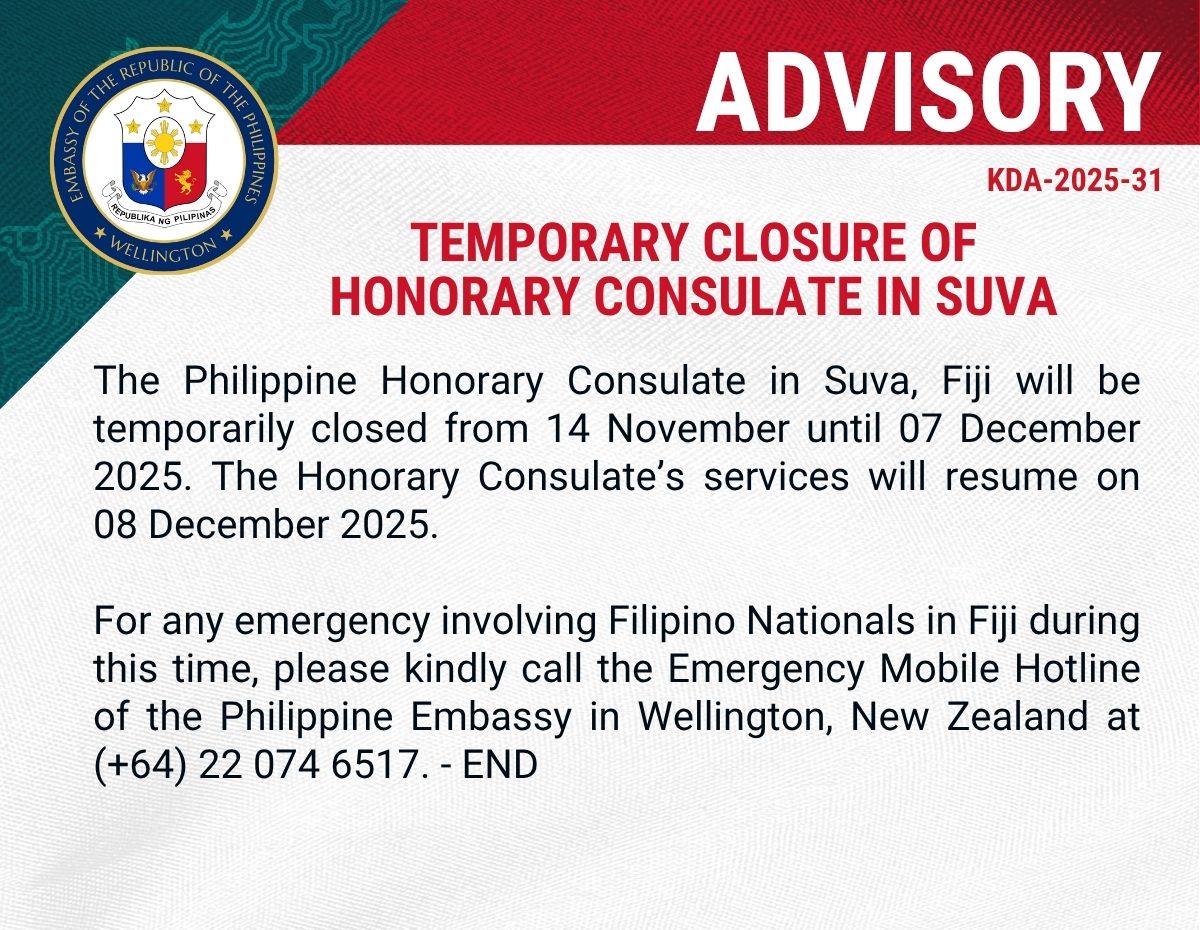 EMBASSY OF THE REPUBLIC OF THE PHILIPPINES
REPUBLIKA NG PILIPINAS
WELLINGTON

ADVISORY

KDA-2025-31

TEMPORARY CLOSURE OF HONORARY CONSULATE IN SUVA

The Philippine Honorary Consulate in Suva, Fiji will be temporarily closed from 14 November until 07 December 2025. The Honorary Consulate's services will resume on 08 December 2025.

For any emergency involving Filipino Nationals in Fiji during this time, please kindly call the Emergency Mobile Hotline of the Philippine Embassy in Wellington, New Zealand at (+64) 22 074 6517. - END